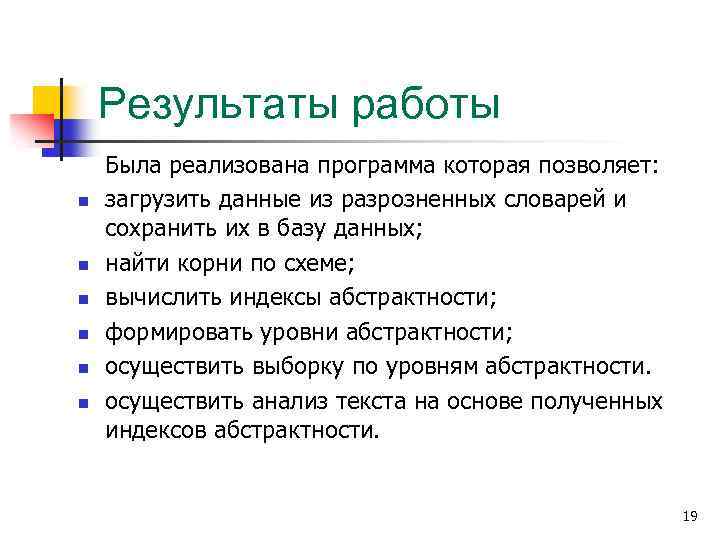 Результаты работы

Была реализована программа которая позволяет:

- загрузить данные из разрозненных словарей и сохранить их в базу данных;
- найти корни по схеме;
- вычислить индексы абстрактности;
- формировать уровни абстрактности;
- осуществить выборку по уровням абстрактности.
- осуществить анализ текста на основе полученных индексов абстрактности.

19